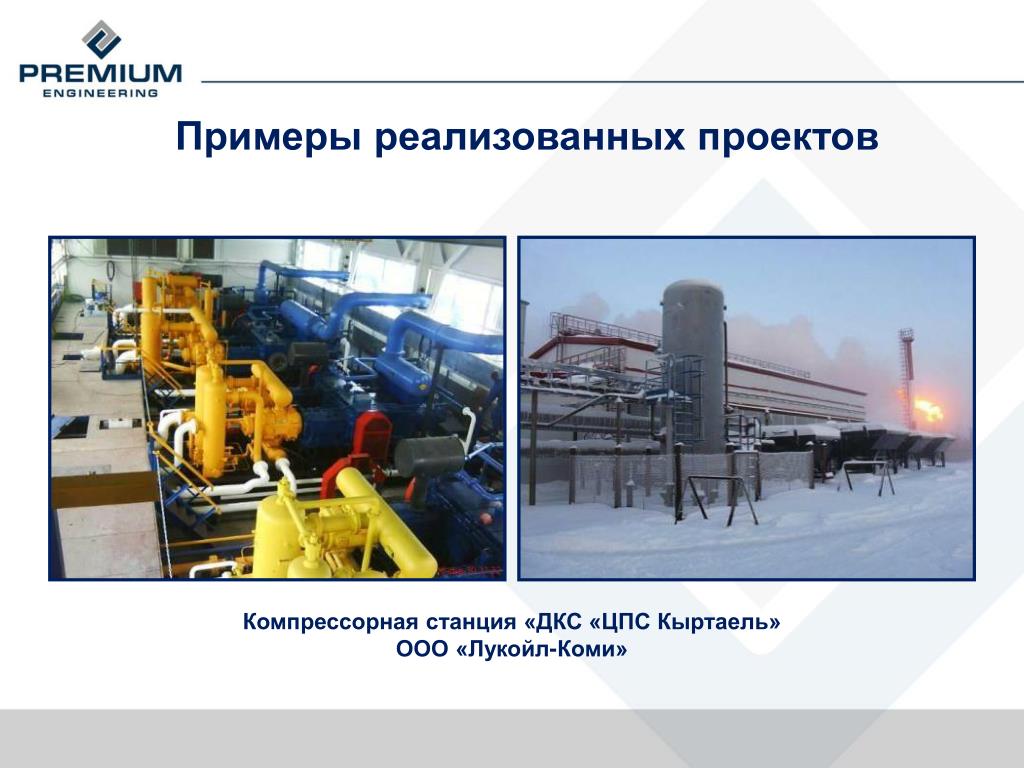 PREMIUM
ENGINEERING

Примеры реализованных проектов

Компрессорная станция «ДКС «ЦПС Кыртаель»
ООО «Лукойл-Коми»